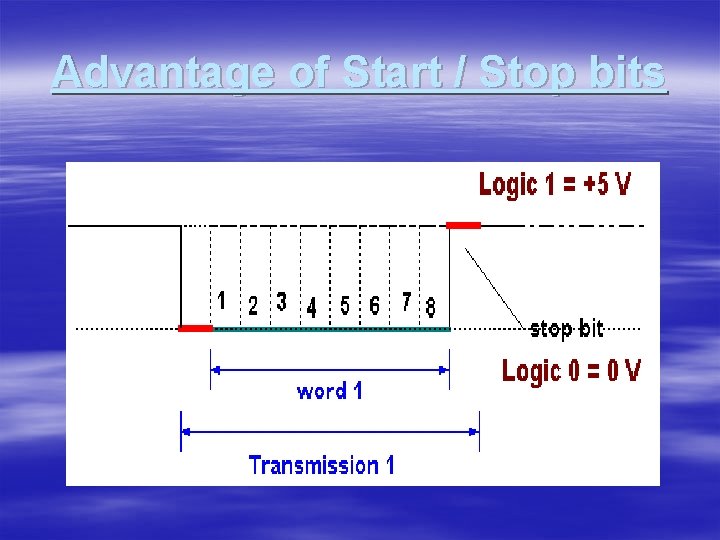 Advantage of Start / Stop bits

Logic 1 = +5 V

1 2 3 4 5 6 7 8

stop bit

Logic 0 = 0 V

word 1

Transmission 1